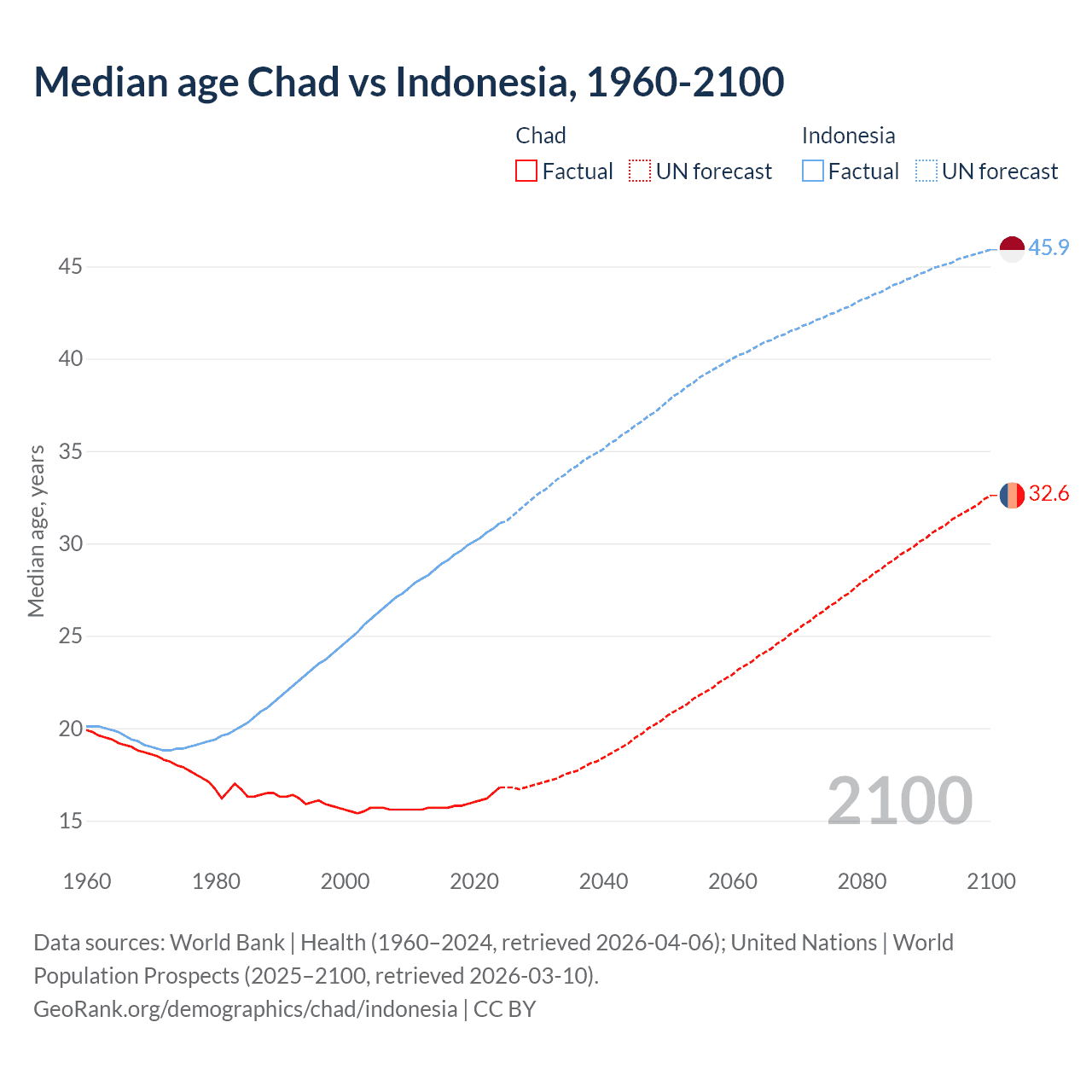 Median age Chad vs Indonesia, 1960-2100

Chad
Factual
UN forecast

Indonesia
Factual
UN forecast

Median age, years

45
40
35
30
25
20
15

45.9
32.6

2100

1960
1980
2000
2020
2040
2060
2080
2100

Data sources: World Bank | Health (1960–2024, retrieved 2026-04-06); United Nations | World Population Prospects (2025–2100, retrieved 2026-03-10).
GeoRank.org/demographics/chad/indonesia | CC BY